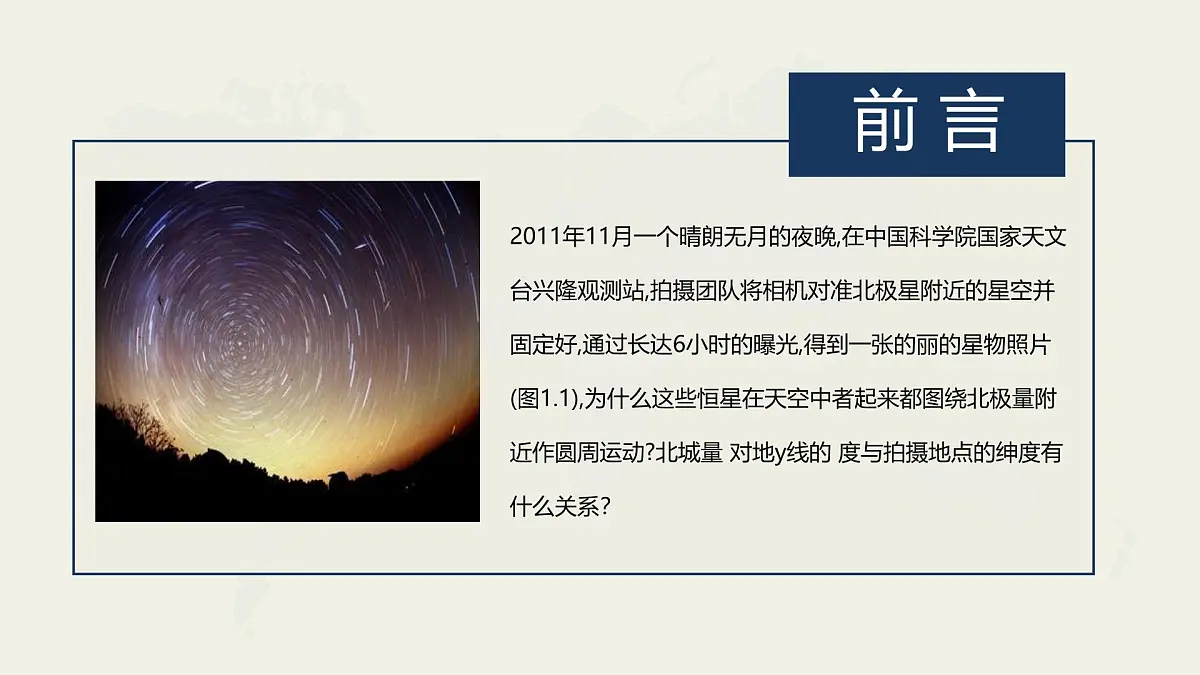 前言

2011年11月一个晴朗无月的夜晚,在中国科学院国家天文台兴隆观测站,拍摄团队将相机对准北极星附近的星空并固定好,通过长达6小时的曝光,得到一张的丽的星物照片(图1.1),为什么这些恒星在天空中者起来都图绕北极量附近作圆周运动?北城量 对地y线的 度与拍摄地点的绅度有什么关系?